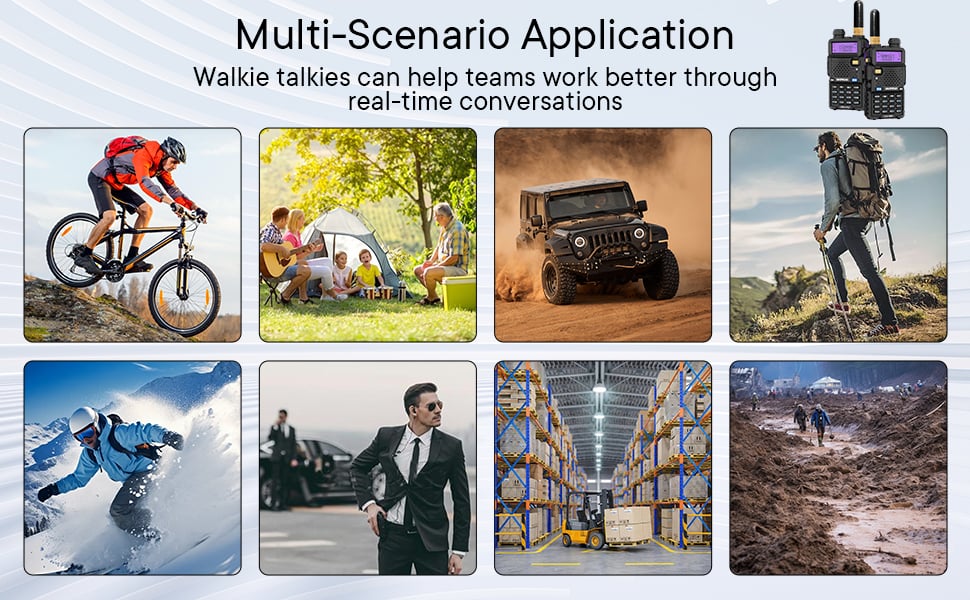 Multi-Scenario Application

Walkie talkies can help teams work better through real-time conversations